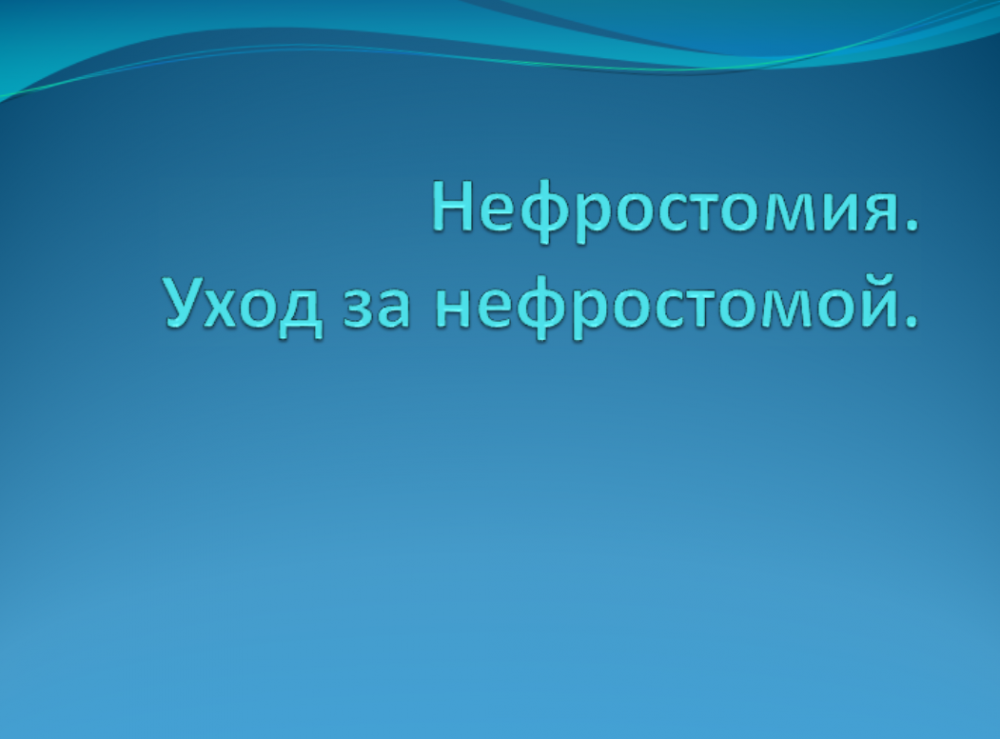 Нефростомия.
Уход за нефростомой.